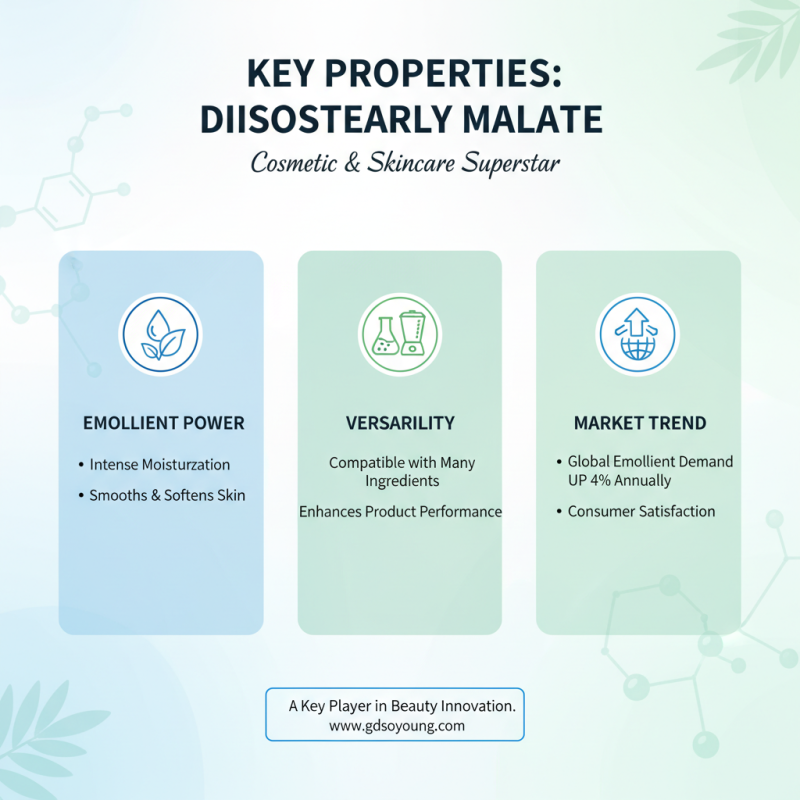 KEY PROPERTIES: DIISOSTEARLY MALATE

Cosmetic & Skincare Superstar

EMOLLIENT POWER

• Intense Moisturzation

• Smooths & Softens Skin

VERSARILITY

Compatible with Many Ingredients

Enhances Product Performance

MARKET TREND

• Global Emollient Demand UP 4% Annually

• Consumer Satisfaction

A Key Player in Beauty Innovation.
www.gdsoyoung.com